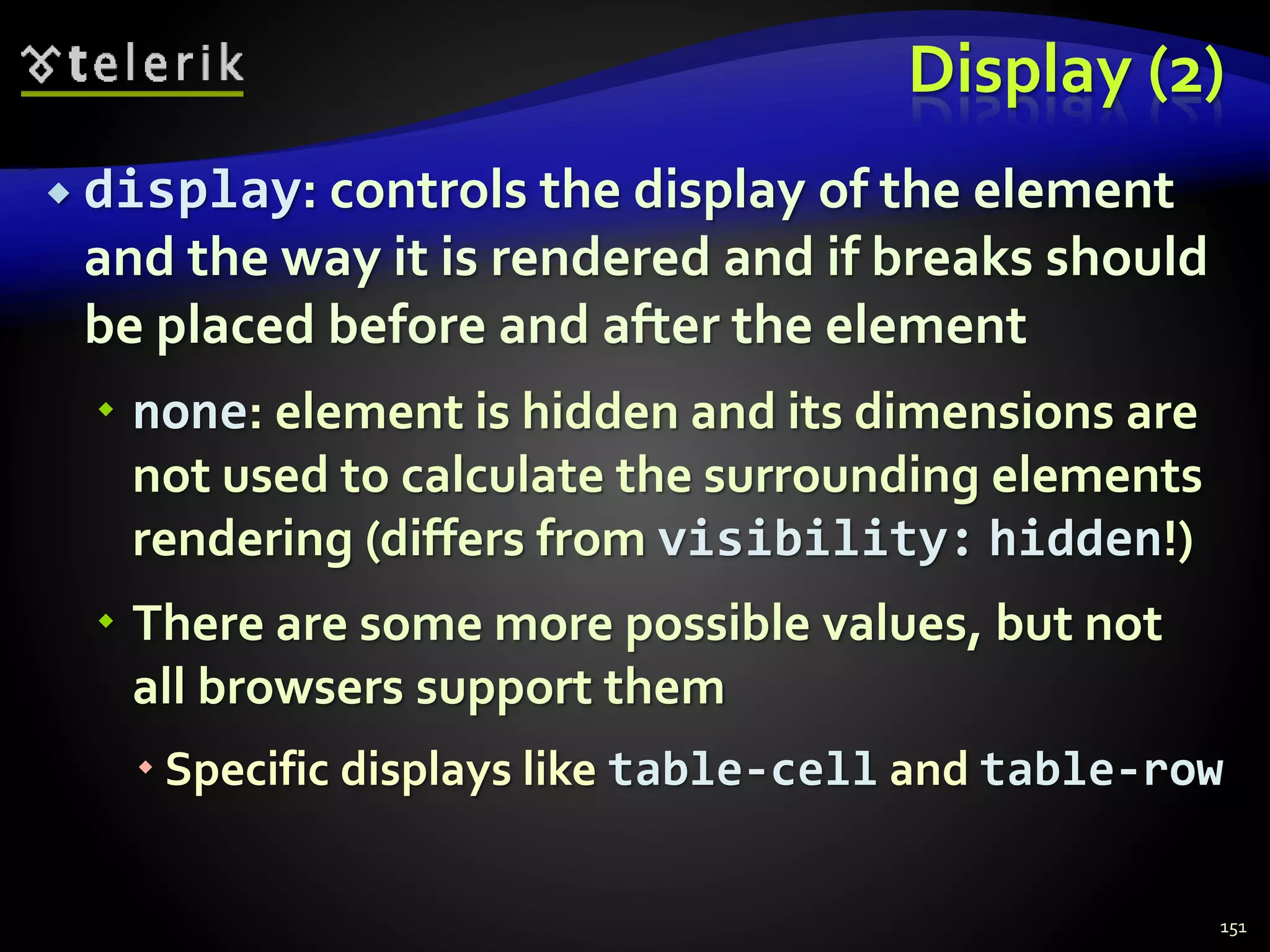 telerik

Display (2)

display: controls the display of the element and the way it is rendered and if breaks should be placed before and after the element

none: element is hidden and its dimensions are not used to calculate the surrounding elements rendering (differs from visibility: hidden!)

There are some more possible values, but not all browsers support them

Specific displays like table-cell and table-row

151